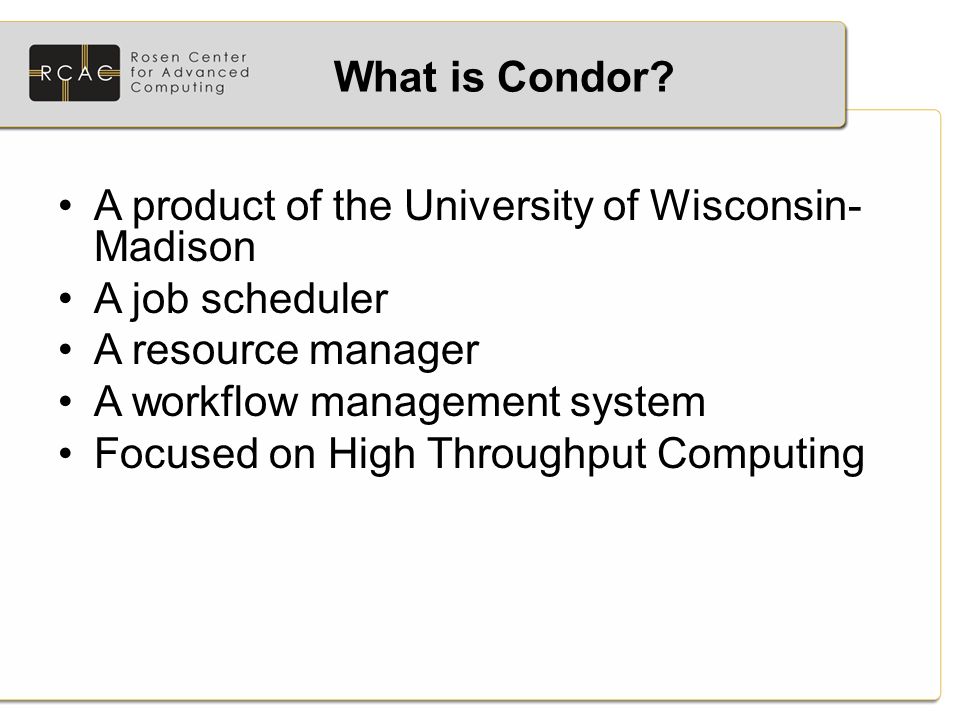 RCAC Rosen Center for Advanced Computing

What is Condor?

• A product of the University of Wisconsin-Madison
• A job scheduler
• A resource manager
• A workflow management system
• Focused on High Throughput Computing